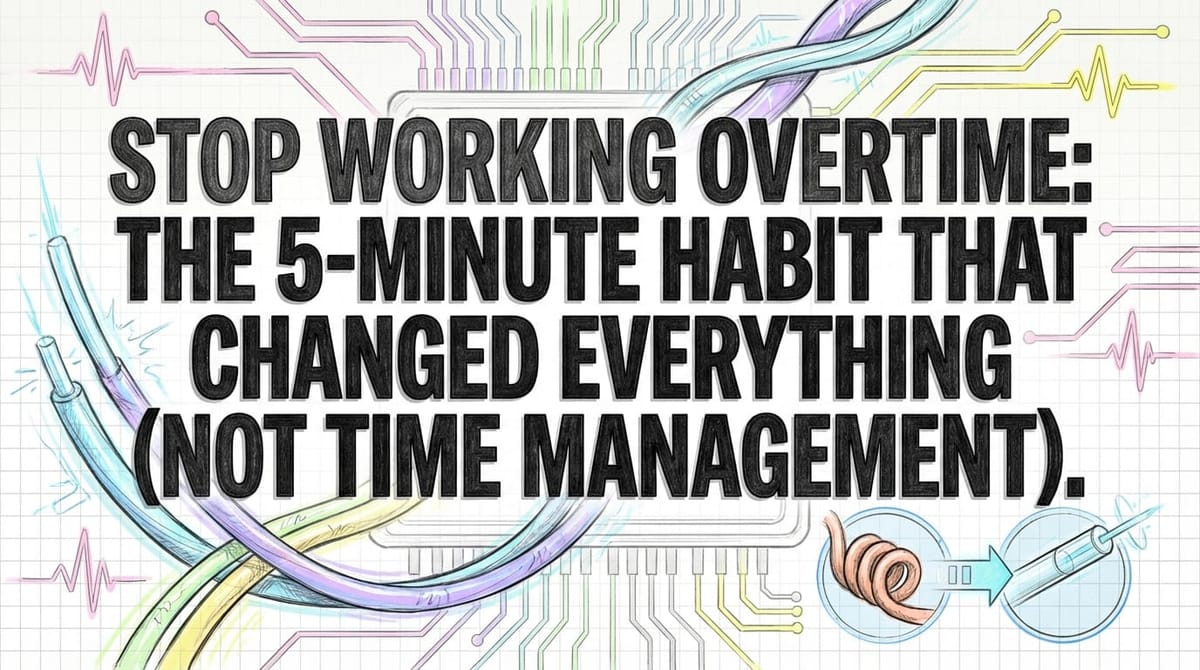 STOP WORKING OVERTIME: THE 5-MINUTE HABIT THAT CHANGED EVERYTHING (NOT TIME MANAGEMENT).